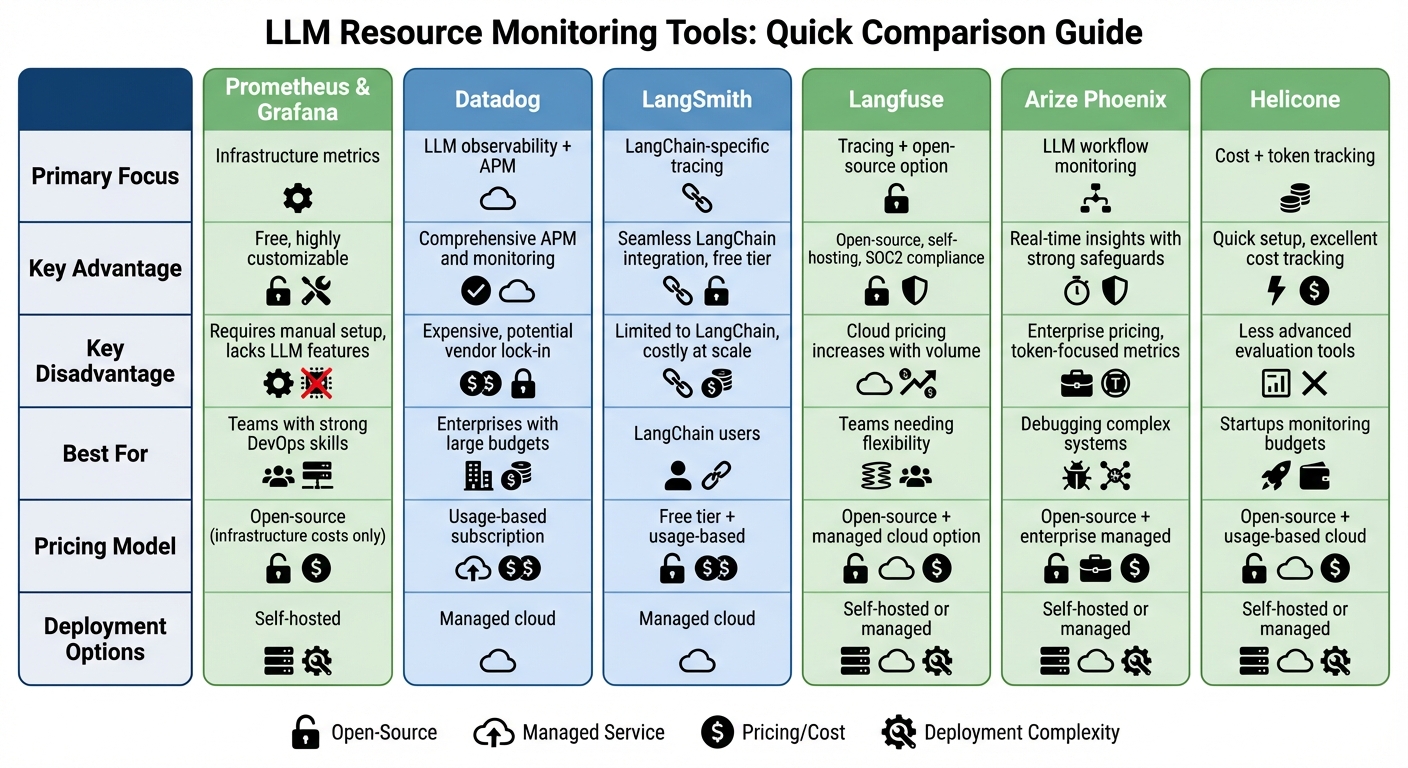 LLM Resource Monitoring Tools: Quick Comparison Guide

| | Prometheus & Grafana | Datadog | LangSmith | Langfuse | Arize Phoenix | Helicone |
|---|---|---|---|---|---|---|
| Primary Focus | Infrastructure metrics | LLM observability + APM | LangChain-specific tracing | Tracing + open-source option | LLM workflow monitoring | Cost + token tracking |
| Key Advantage | Free, highly customizable | Comprehensive APM and monitoring | Seamless LangChain integration, free tier | Open-source, self-hosting, SOC2 compliance | Real-time insights with strong safeguards | Quick setup, excellent cost tracking |
| Key Disadvantage | Requires manual setup, lacks LLM features | Expensive, potential vendor lock-in | Limited to LangChain, costly at scale | Cloud pricing increases with volume | Enterprise pricing, token-focused metrics | Less advanced evaluation tools |
| Best For | Teams with strong DevOps skills | Enterprises with large budgets | LangChain users | Teams needing flexibility | Debugging complex systems | Startups monitoring budgets |
| Pricing Model | Open-source (infrastructure costs only) | Usage-based subscription | Free tier + usage-based | Open-source + managed cloud option | Open-source + enterprise managed | Open-source + usage-based cloud |
| Deployment Options | Self-hosted | Managed cloud | Managed cloud | Self-hosted or managed | Self-hosted or managed | Self-hosted or managed |

Open-Source Managed Service Pricing/Cost Deployment Complexity